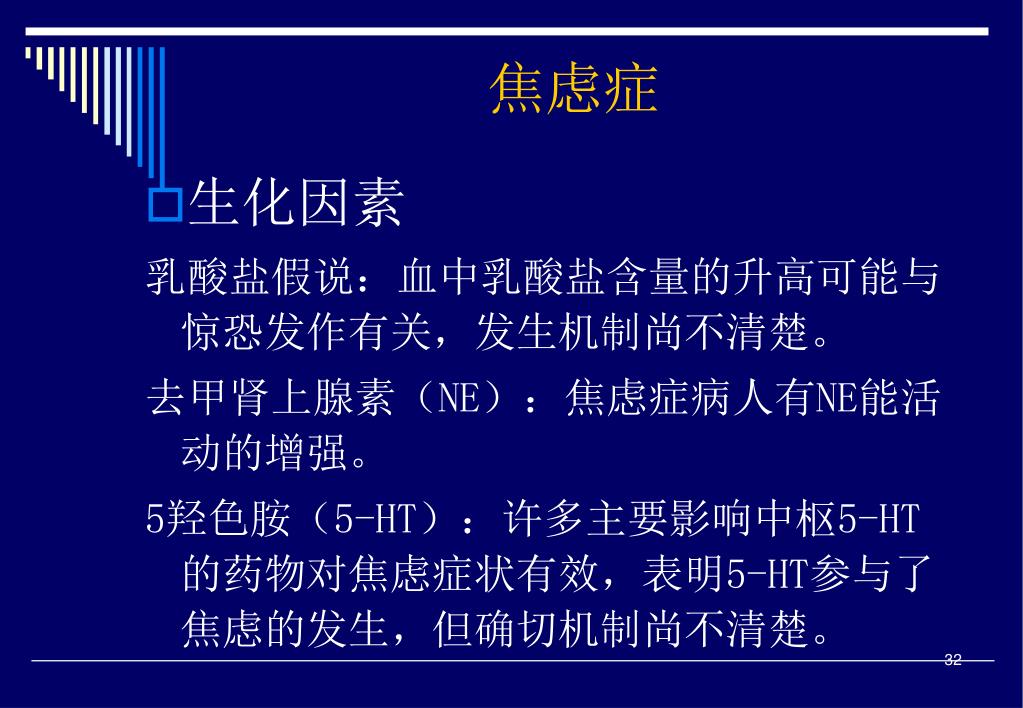 焦虑症

生化因素

乳酸盐假说：血中乳酸盐含量的升高可能与惊恐发作有关，发生机制尚不清楚。

去甲肾上腺素（NE）：焦虑症病人有NE能活动的增强。

5羟色胺（5-HT）：许多主要影响中枢5-HT的药物对焦虑症状有效，表明5-HT参与了焦虑的发生，但确切机制尚不清楚。

32